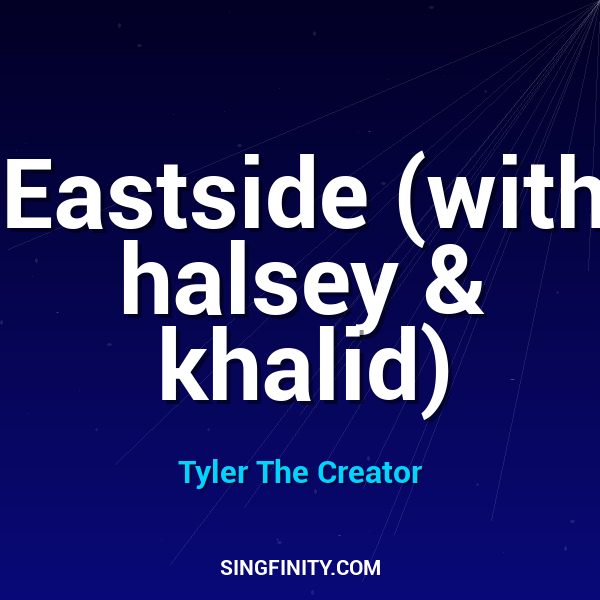 Eastside (with halsey & khalid)

Tyler The Creator

SINGFINITY.COM